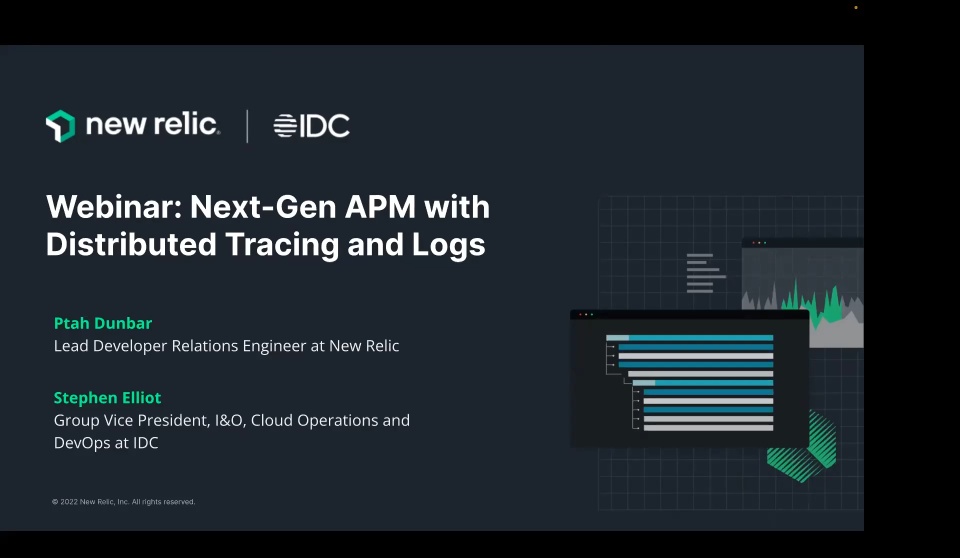 new relic. | IDC

Webinar: Next-Gen APM with Distributed Tracing and Logs

Ptah Dunbar
Lead Developer Relations Engineer at New Relic

Stephen Elliot
Group Vice President, I&O, Cloud Operations and DevOps at IDC

© 2022 New Relic, Inc. All rights reserved.